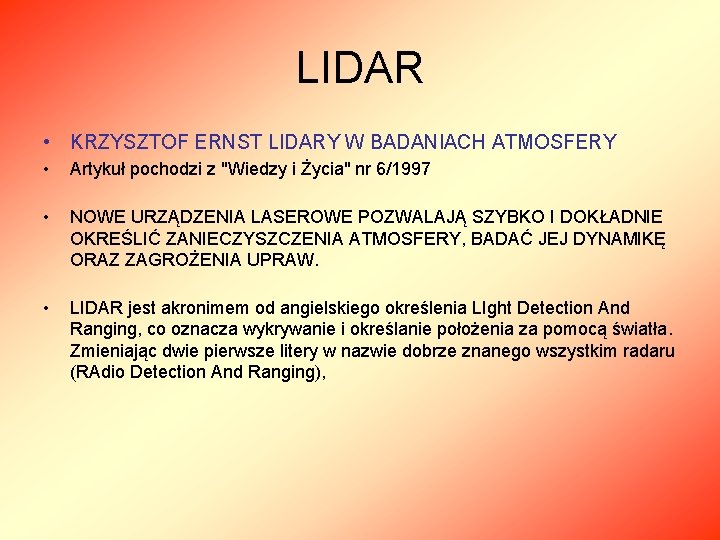 LIDAR

• KRZYSZTOF ERNST LIDARY W BADANIACH ATMOSFERY
• Artykuł pochodzi z "Wiedzy i Życia" nr 6/1997

• NOWE URZĄDZENIA LASEROWE POZWALAJĄ SZYBKO I DOKŁADNIE OKREŚLIĆ ZANIECZYSZCZENIA ATMOSFERY, BADAĆ JEJ DYNAMIKĘ ORAZ ZAGROŻENIA UPRAW.

• LIDAR jest akronimem od angielskiego określenia LIght Detection And Ranging, co oznacza wykrywanie i określanie położenia za pomocą światła. Zmieniając dwie pierwsze litery w nazwie dobrze znanego wszystkim radaru (RAdio Detection And Ranging),